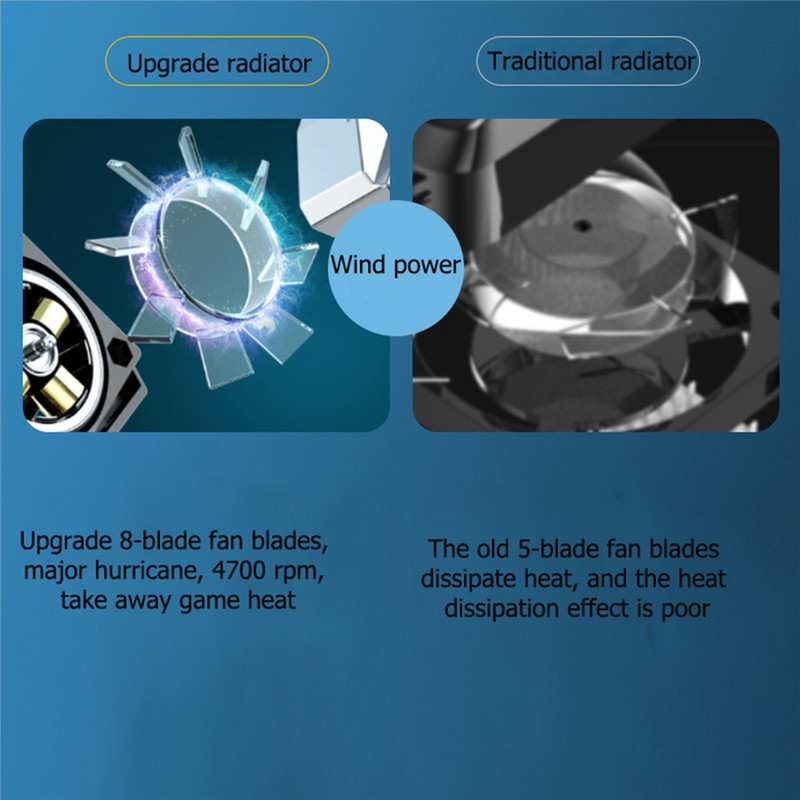 Upgrade radiator

Traditional radiator

Wind power

Upgrade 8-blade fan blades, major hurricane, 4700 rpm, take away game heat

The old 5-blade fan blades dissipate heat, and the heat dissipation effect is poor